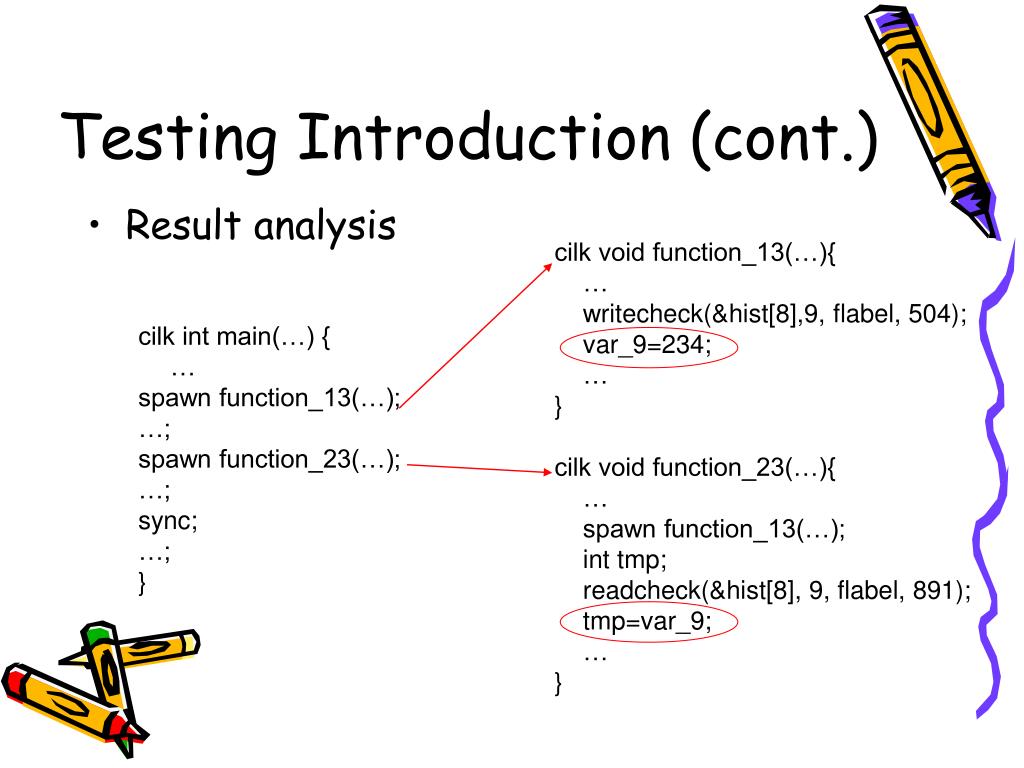 Testing Introduction (cont.)

• Result analysis

cilk int main(…) {
…
spawn function_13(…);
…;
spawn function_23(…);
…;
sync;
…;
}

cilk void function_13(…){
…
writecheck(&hist[8],9, flabel, 504);
var_9=234;
…
}

cilk void function_23(…){
…
spawn function_13(…);
int tmp;
readcheck(&hist[8], 9, flabel, 891);
tmp=var_9;
…
}